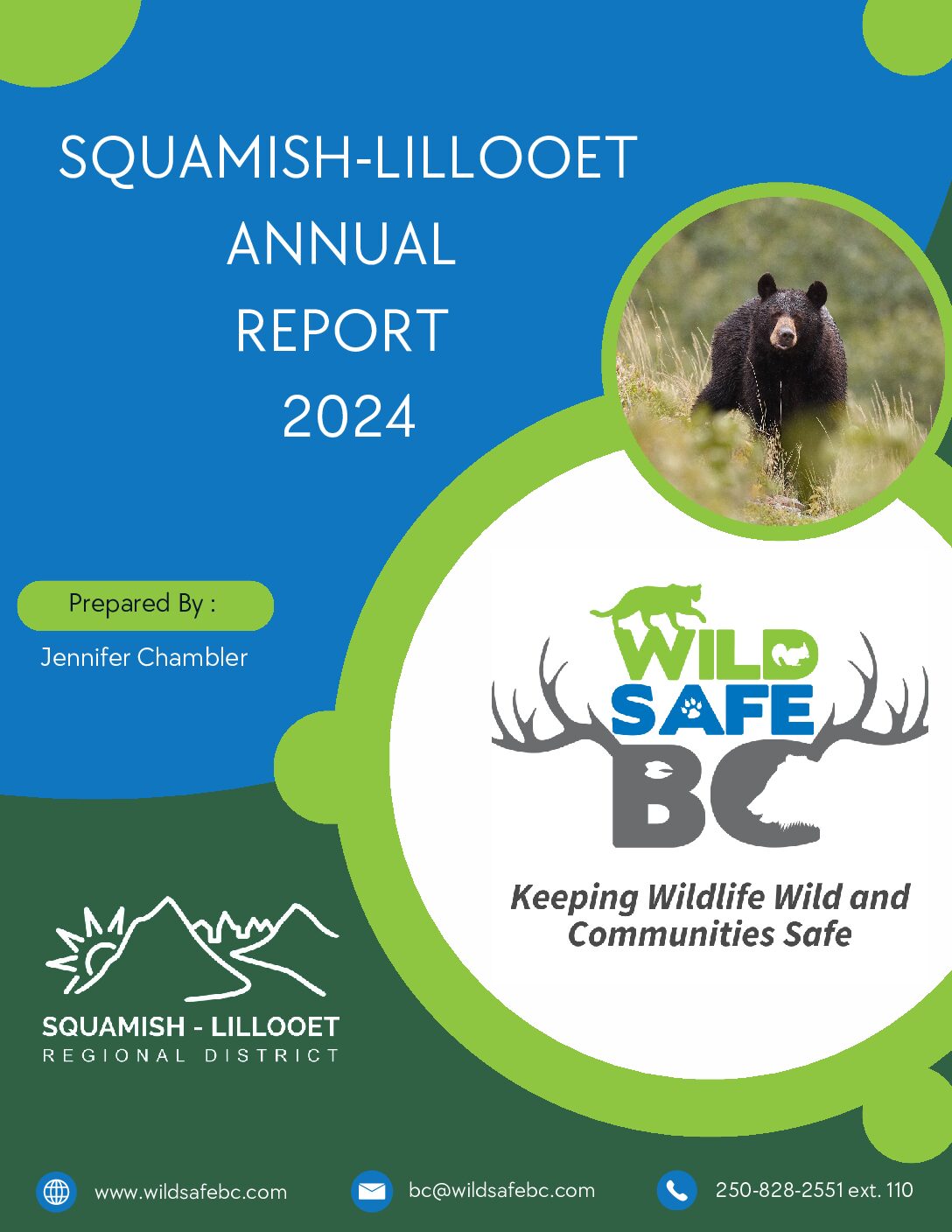 SQUAMISH-LILLOOET
ANNUAL
REPORT
2024

Prepared By :

Jennifer Chambler

WILD
SAFE
BC

Keeping Wildlife Wild and Communities Safe

SQUAMISH - LILLOOET
REGIONAL DISTRICT

www.wildsafebc.com

bc@wildsafebc.com

250-828-2551 ext. 110